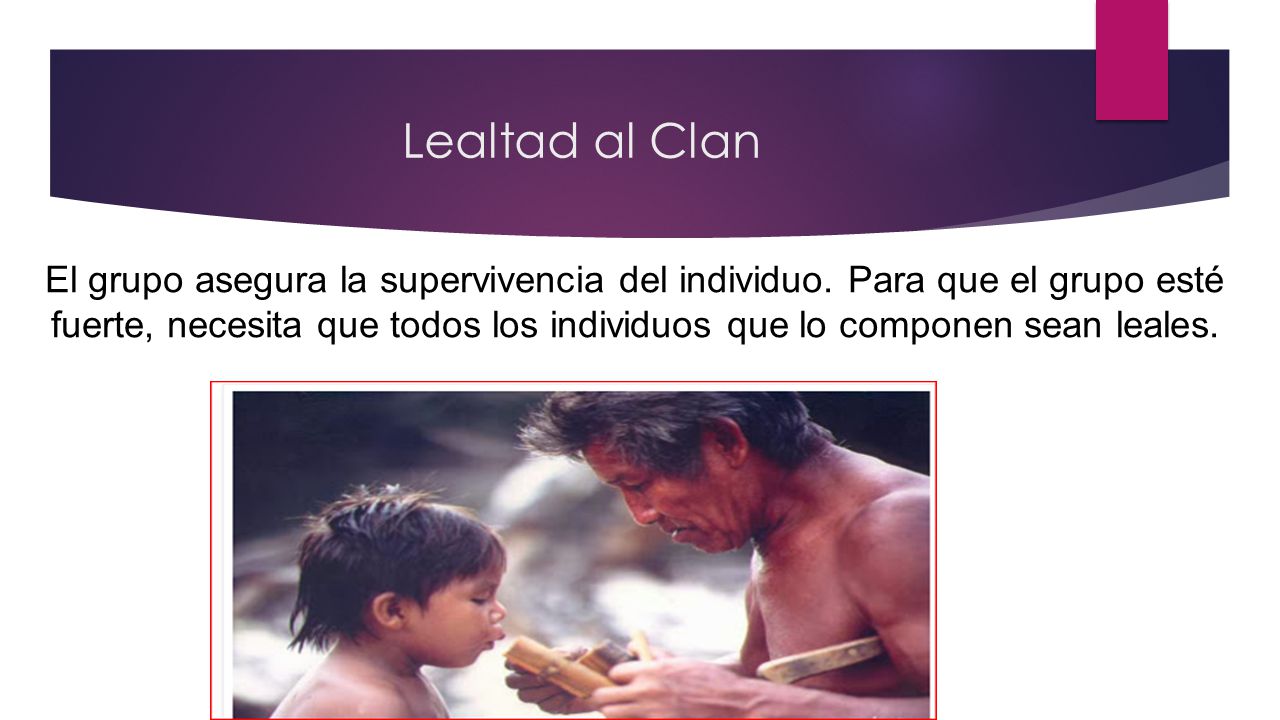 Lealtad al Clan

El grupo asegura la supervivencia del individuo. Para que el grupo esté fuerte, necesita que todos los individuos que lo componen sean leales.